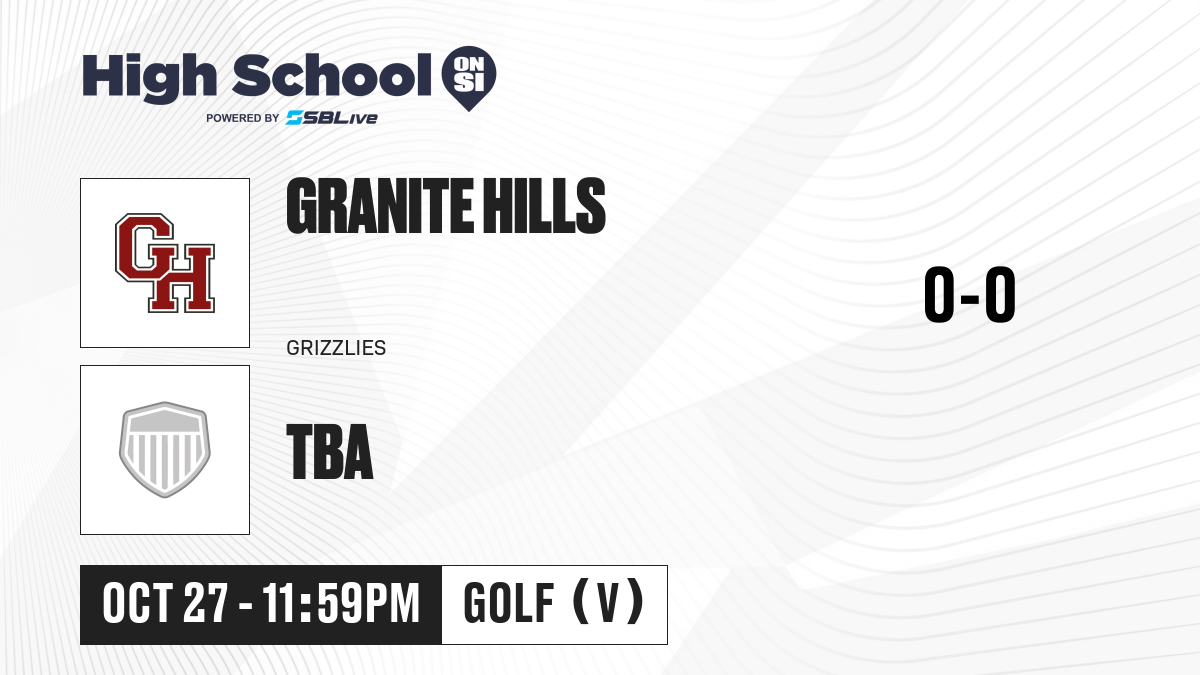 High School ON SI
POWERED BY SBLive

GH

GRANITE HILLS

GRIZZLIES

0-0

TBA

OCT 27 - 11:59PM

GOLF (V)